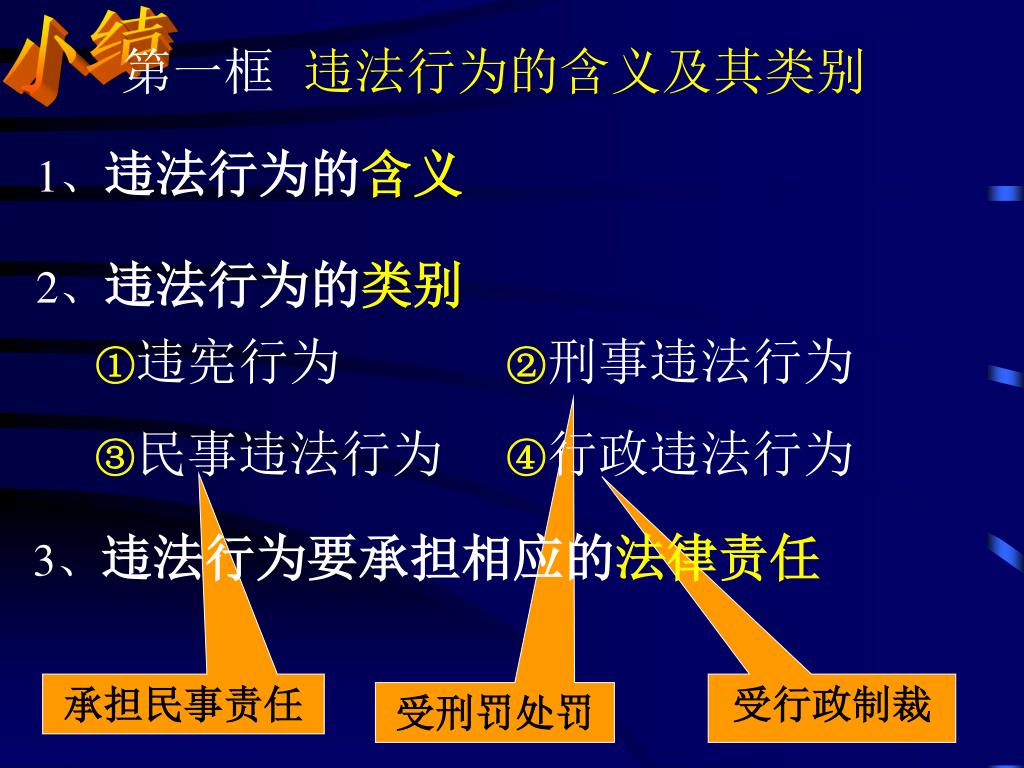 小结

第一框 违法行为的含义及其类别

1、违法行为的含义

2、违法行为的类别

①违宪行为 ②刑事违法行为

③民事违法行为 ④行政违法行为

3、违法行为要承担相应的法律责任

承担民事责任

受刑罚处罚

受行政制裁